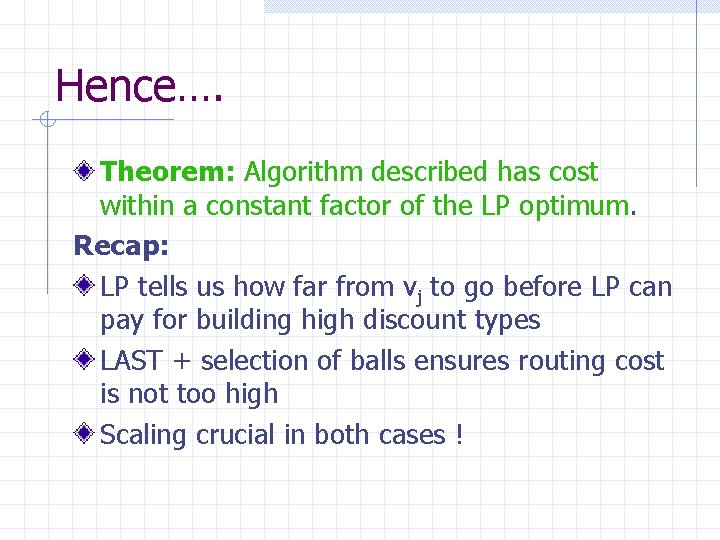 Hence….

Theorem: Algorithm described has cost within a constant factor of the LP optimum.

Recap:

LP tells us how far from $v_j$ to go before LP can pay for building high discount types

LAST + selection of balls ensures routing cost is not too high

Scaling crucial in both cases !